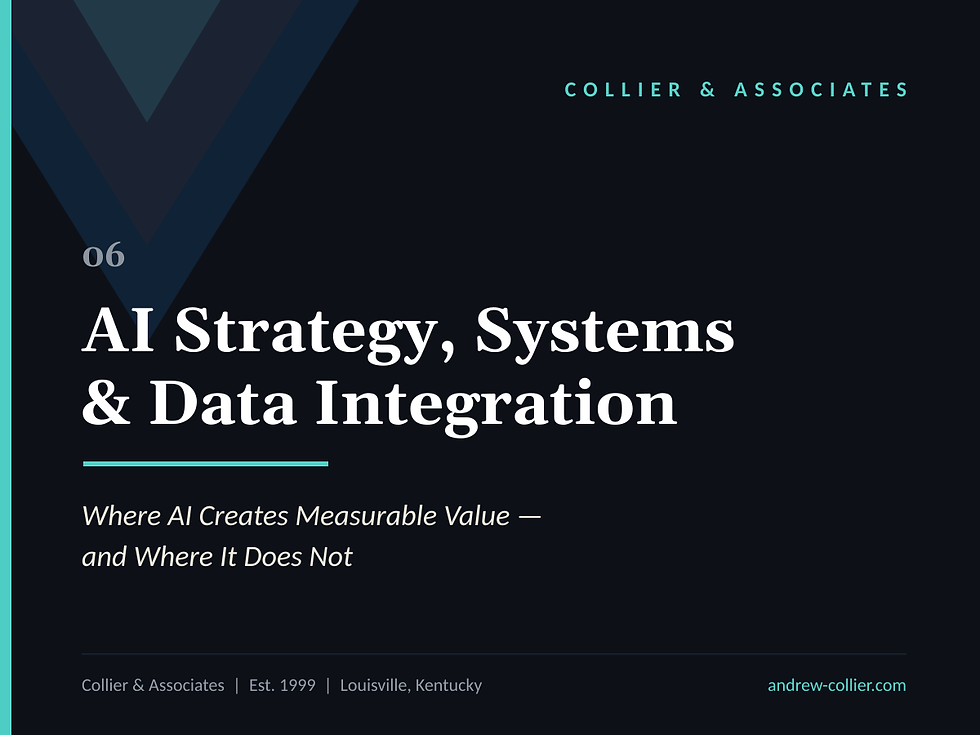 COLLIER & ASSOCIATES

06

AI Strategy, Systems & Data Integration

Where AI Creates Measurable Value — and Where It Does Not

Collier & Associates | Est. 1999 | Louisville, Kentucky

andrew-collier.com